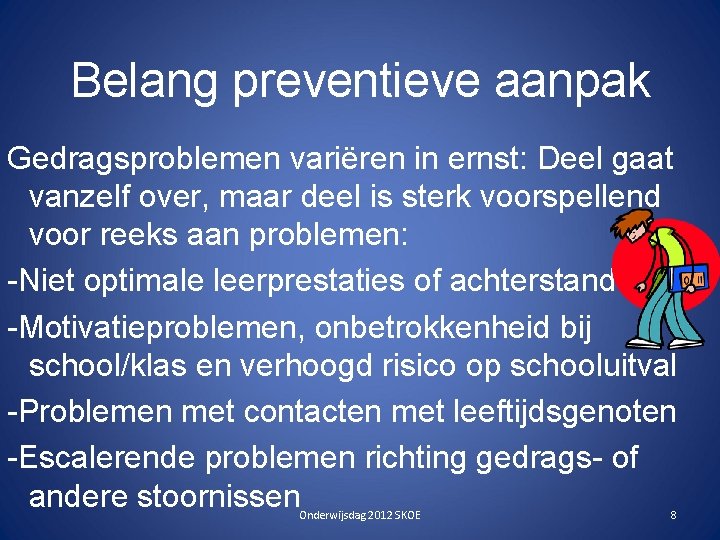 Belang preventieve aanpak

Gedragsproblemen variëren in ernst: Deel gaat vanzelf over, maar deel is sterk voorspellend voor reeks aan problemen:

-Niet optimale leerprestaties of achterstand

-Motivatieproblemen, onbetrokkenheid bij school/klas en verhoogd risico op schooluitval

-Problemen met contacten met leeftijdsgenoten

-Escalerende problemen richting gedrags- of andere stoornissen

Onderwijsdag 2012 SKOE

8